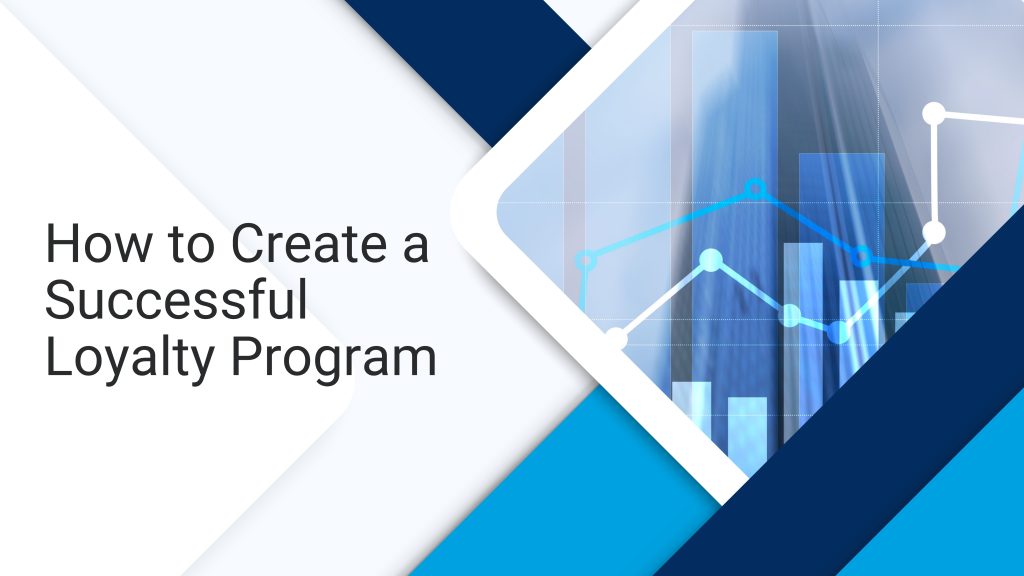 How to Create a Successful Loyalty Program